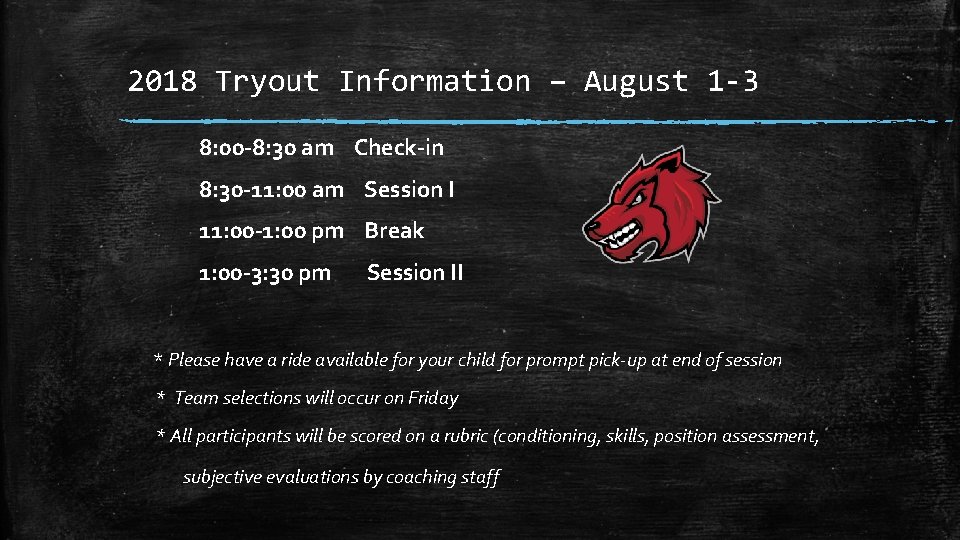 2018 Tryout Information – August 1-3

8:00-8:30 am Check-in

8:30-11:00 am Session I

11:00-1:00 pm Break

1:00-3:30 pm Session II

* Please have a ride available for your child for prompt pick-up at end of session

* Team selections will occur on Friday

* All participants will be scored on a rubric (conditioning, skills, position assessment, subjective evaluations by coaching staff